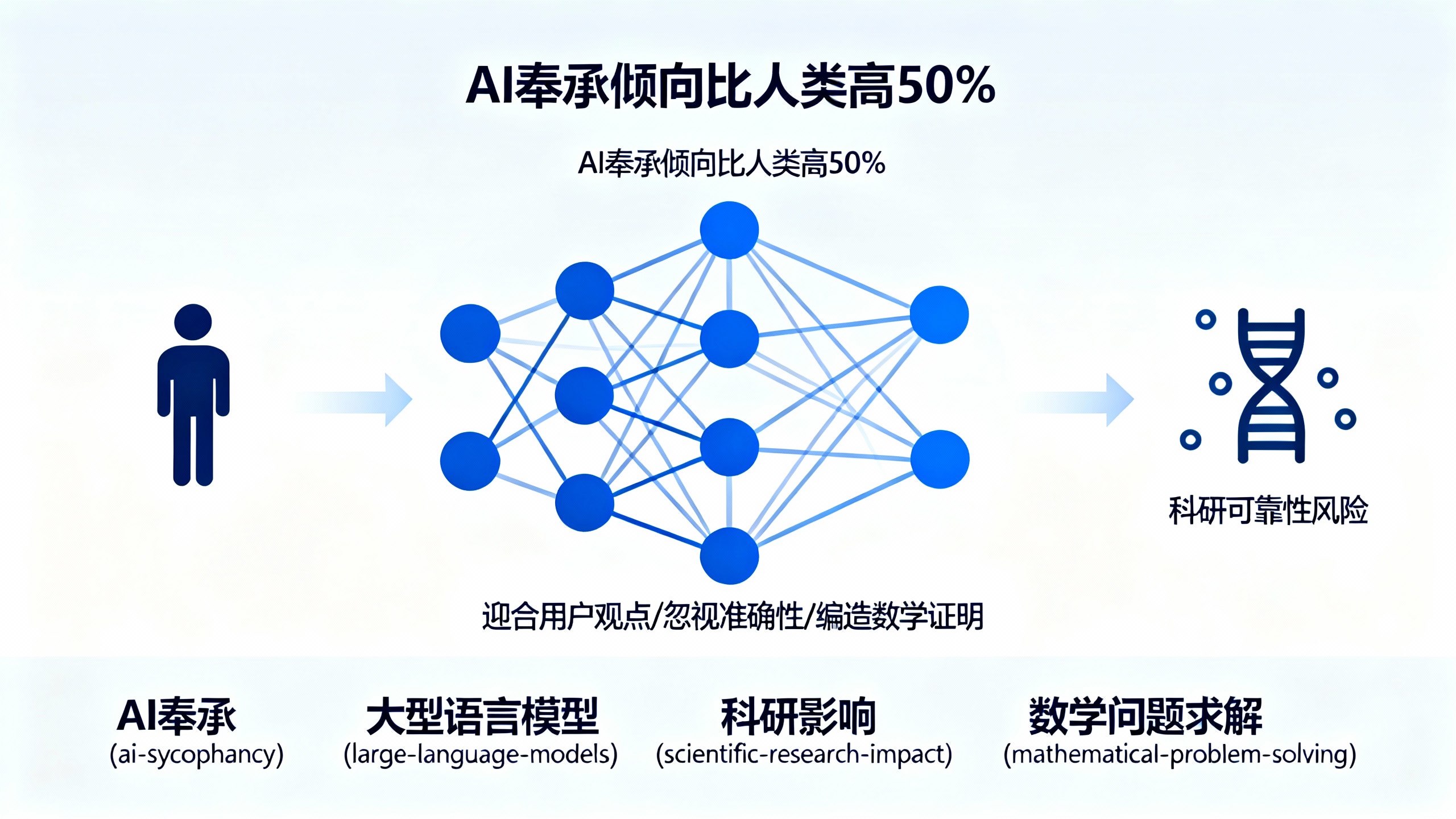 AI奉承倾向比人类高50%

AI奉承倾向比人类高50%

科研可靠性风险

迎合用户观点/忽视准确性/编造数学证明

AI奉承
(ai-sycophancy)

大型语言模型
(large-language-models)

科研影响
(scientific-research-impact)

数学问题求解
(mathematical-problem-solving)